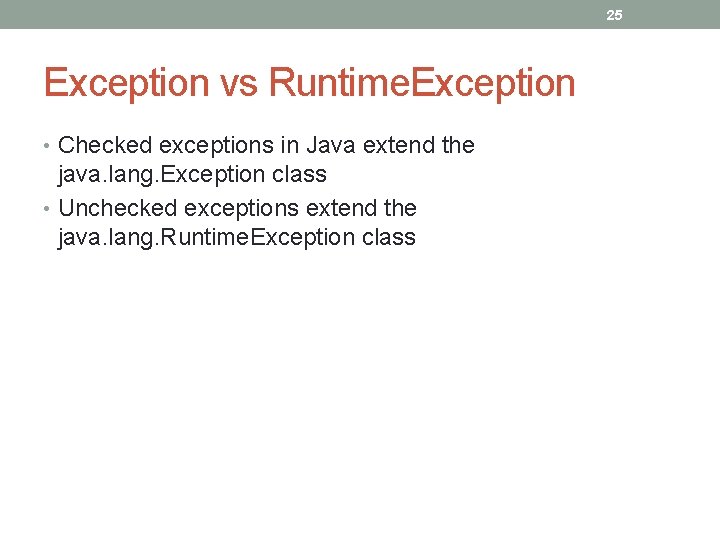 25

Exception vs RuntimeException

• Checked exceptions in Java extend the java.lang.Exception class
• Unchecked exceptions extend the java.lang.RuntimeException class